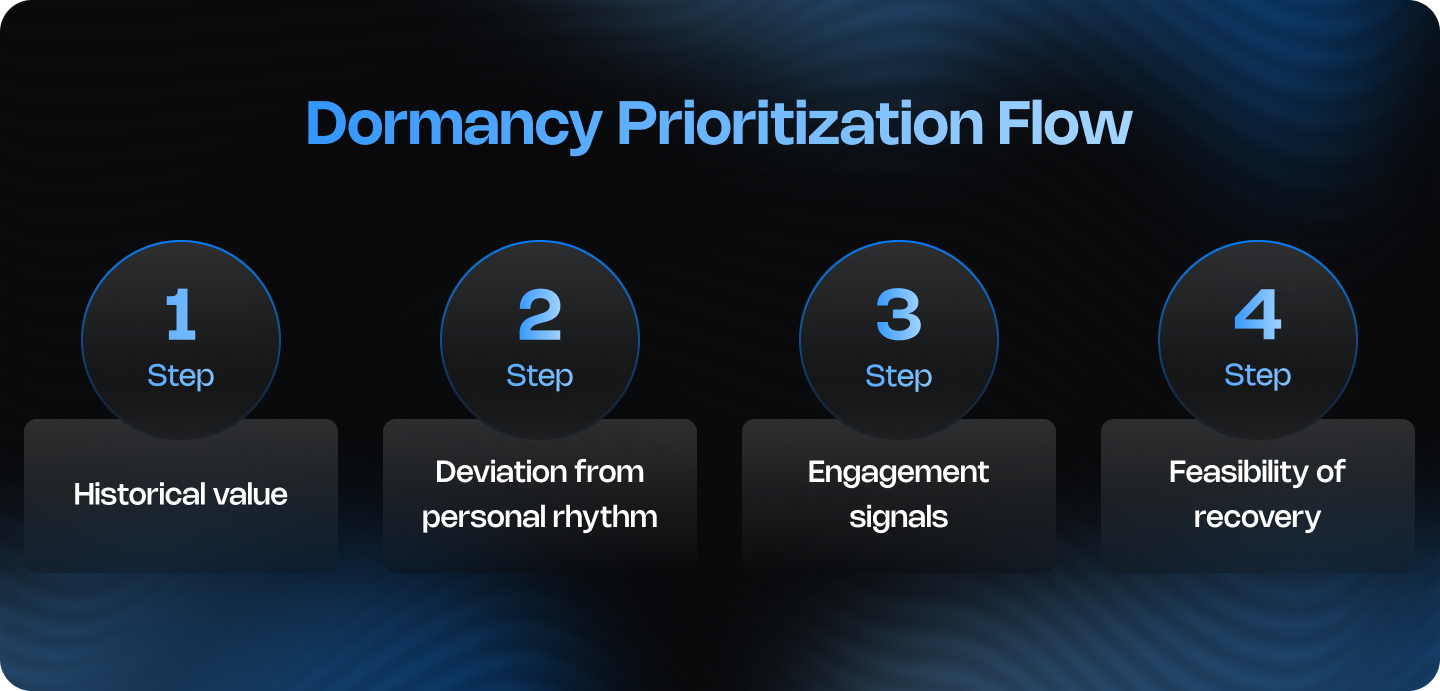 Dormancy Prioritization Flow

1
Step
Historical value

2
Step
Deviation from personal rhythm

3
Step
Engagement signals

4
Step
Feasibility of recovery